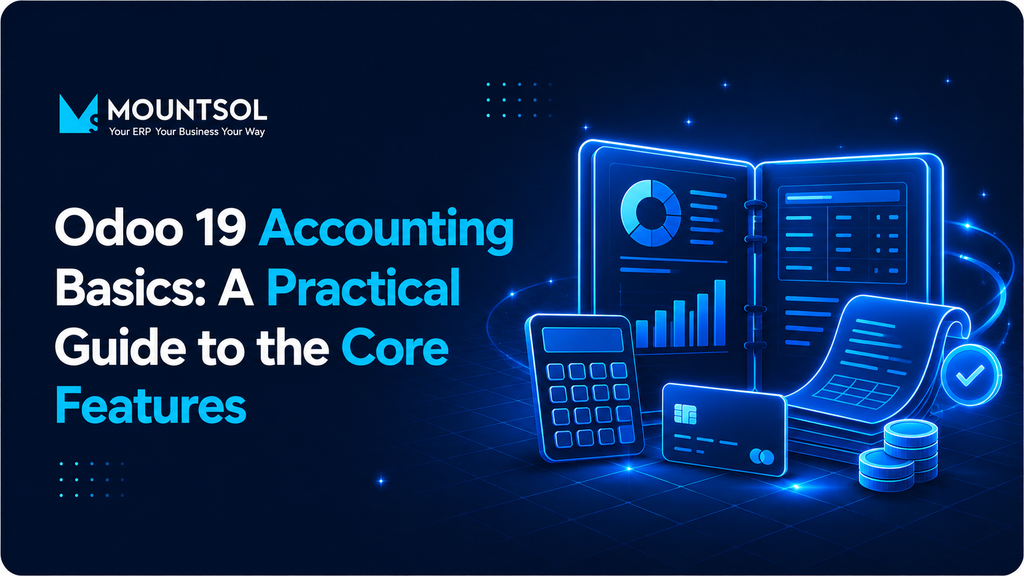 MOUNTSOL
Your ERP Your Business Your Way

Odoo 19 Accounting Basics: A Practical Guide to the Core Features